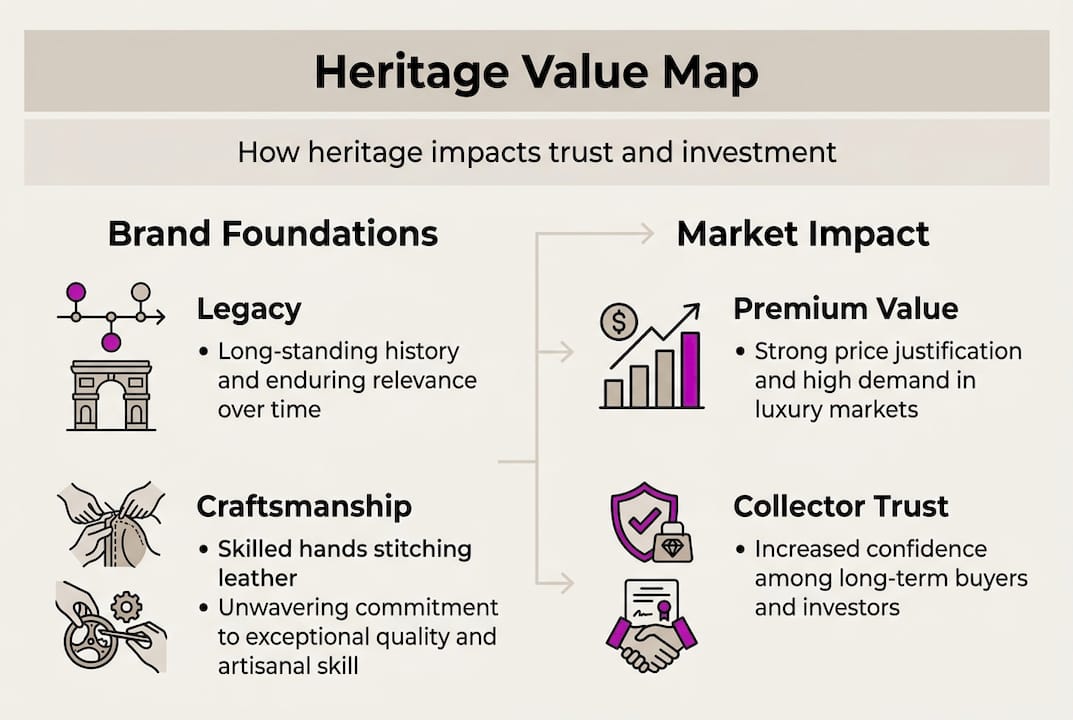 Heritage Value Map

How heritage impacts trust and investment

Brand Foundations

Legacy
• Long-standing history and enduring relevance over time

Craftsmanship
• Skilled hands stitching leather
• Unwavering commitment to exceptional quality and artisanal skill

Market Impact

Premium Value
• Strong price justification and high demand in luxury markets

Collector Trust
• Increased confidence among long-term buyers and investors